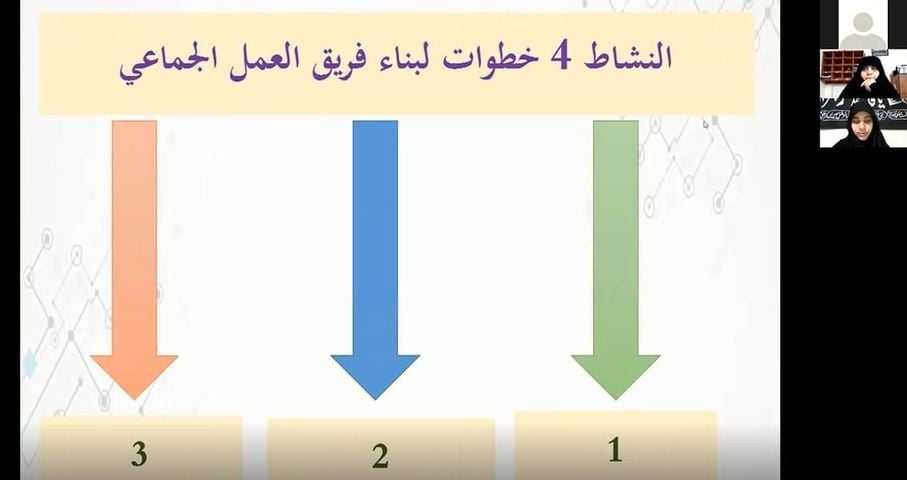 النشاط 4 خطوات لبناء فريق العمل الجماعي

1

2

3